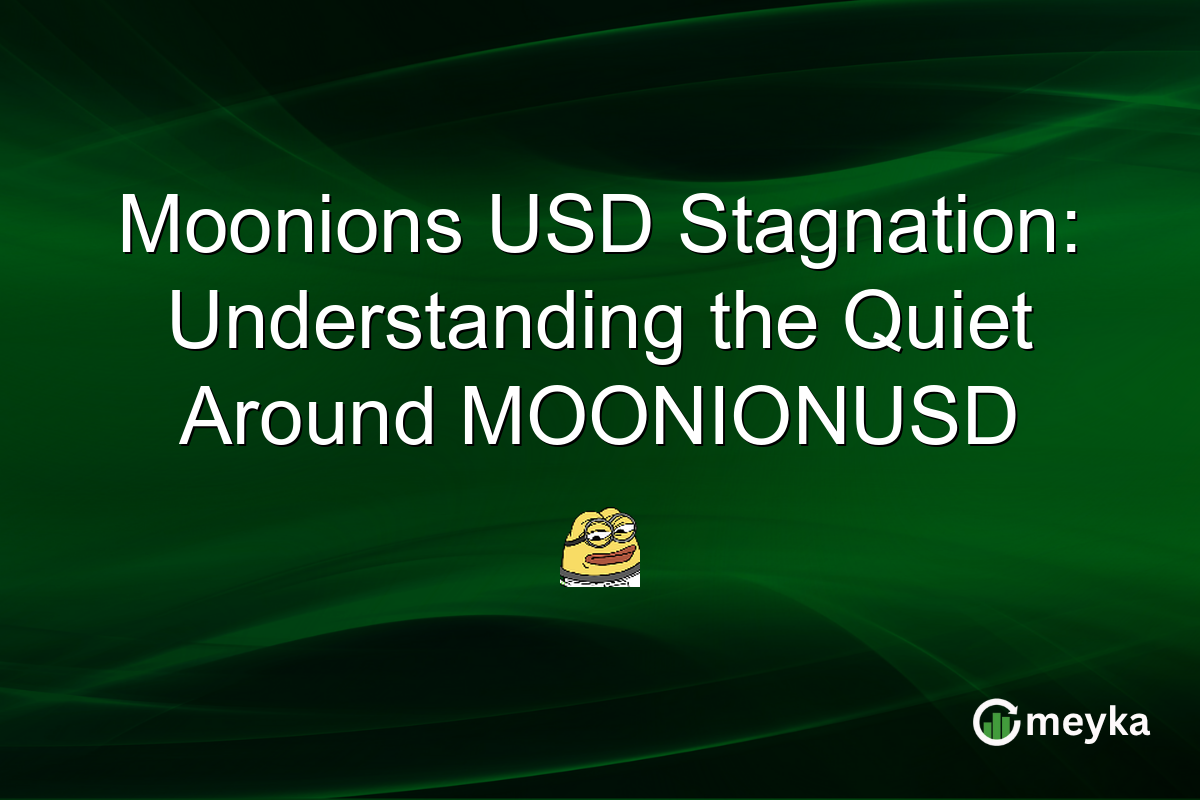 Moonions USD Stagnation: Understanding the Quiet Around MOONIONUSD

meyka